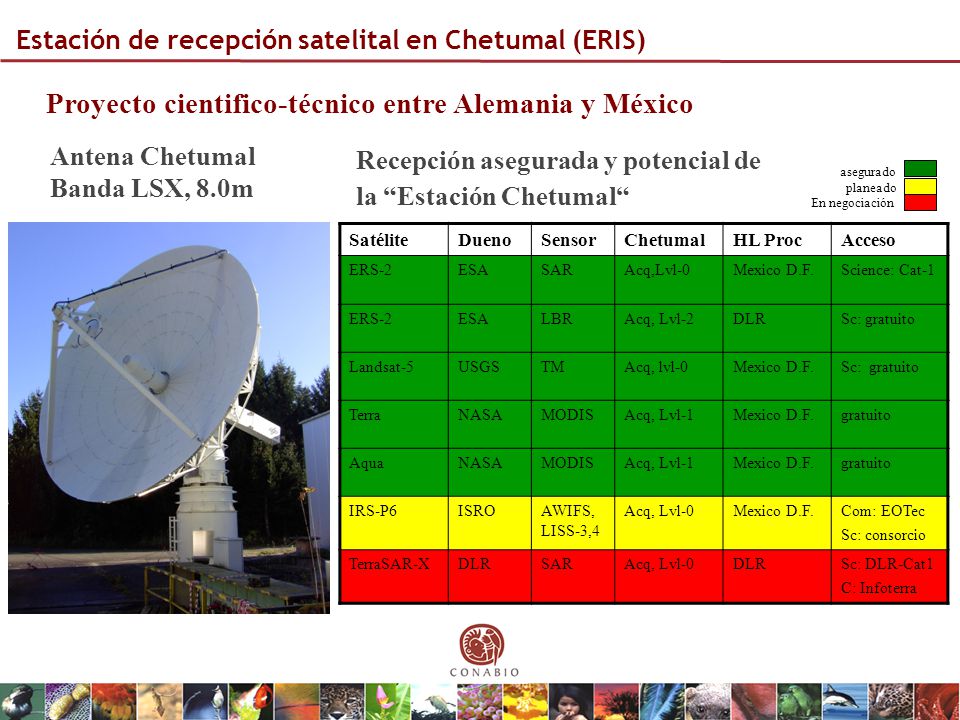 Estación de recepción satelital en Chetumal (ERIS)

Proyecto cientifico-técnico entre Alemania y México

Antena Chetumal
Banda LSX, 8.0m

Recepción asegurada y potencial de la “Estación Chetumal“

asegurado
planeado
En negociación

| Satélite | Dueno | Sensor | Chetumal | HL Proc | Acceso |
|---|---|---|---|---|---|
| ERS-2 | ESA | SAR | Acq,Lvl-0 | Mexico D.F. | Science: Cat-1 |
| ERS-2 | ESA | LBR | Acq, Lvl-2 | DLR | Sc: gratuito |
| Landsat-5 | USGS | TM | Acq, lvl-0 | Mexico D.F. | Sc: gratuito |
| Terra | NASA | MODIS | Acq, Lvl-1 | Mexico D.F. | gratuito |
| Aqua | NASA | MODIS | Acq, Lvl-1 | Mexico D.F. | gratuito |
| IRS-P6 | ISRO | AWIFS, LISS-3,4 | Acq, Lvl-0 | Mexico D.F. | Com: EOTec Sc: consorcio |
| TerraSAR-X | DLR | SAR | Acq, Lvl-0 | DLR | Sc: DLR-Cat1 C: Infoterra |

CONABIO